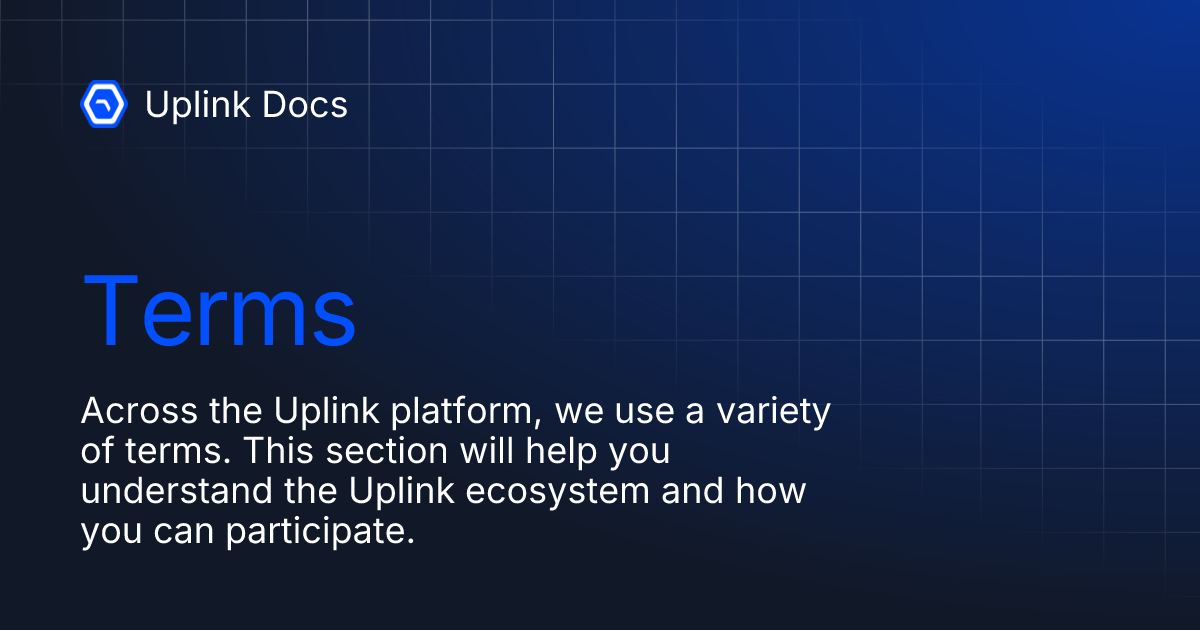 Uplink Docs

Terms

Across the Uplink platform, we use a variety of terms. This section will help you understand the Uplink ecosystem and how you can participate.